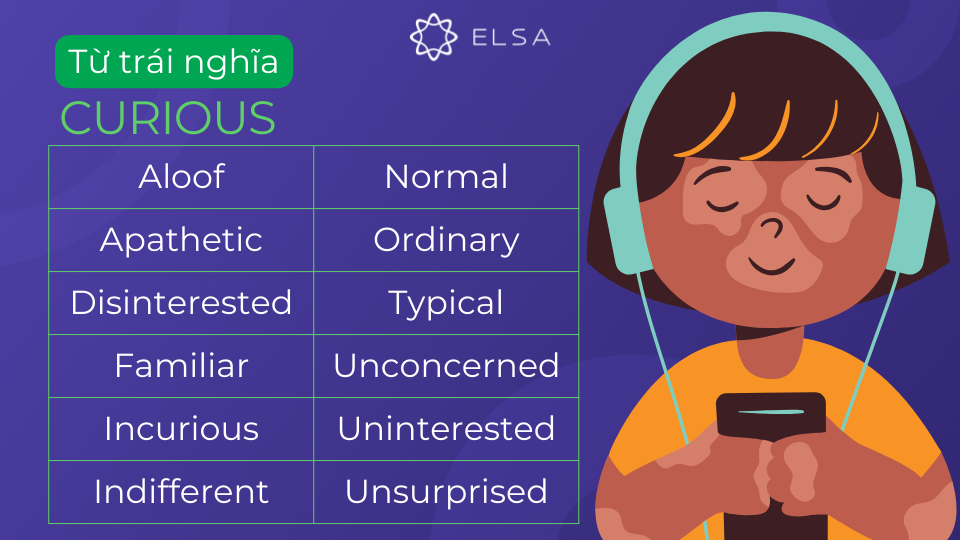 ELSA

Từ trái nghĩa

CURIOUS

| Aloof | Normal |
|---|---|
| Apathetic | Ordinary |
| Disinterested | Typical |
| Familiar | Unconcerned |
| Incurious | Uninterested |
| Indifferent | Unsurprised |